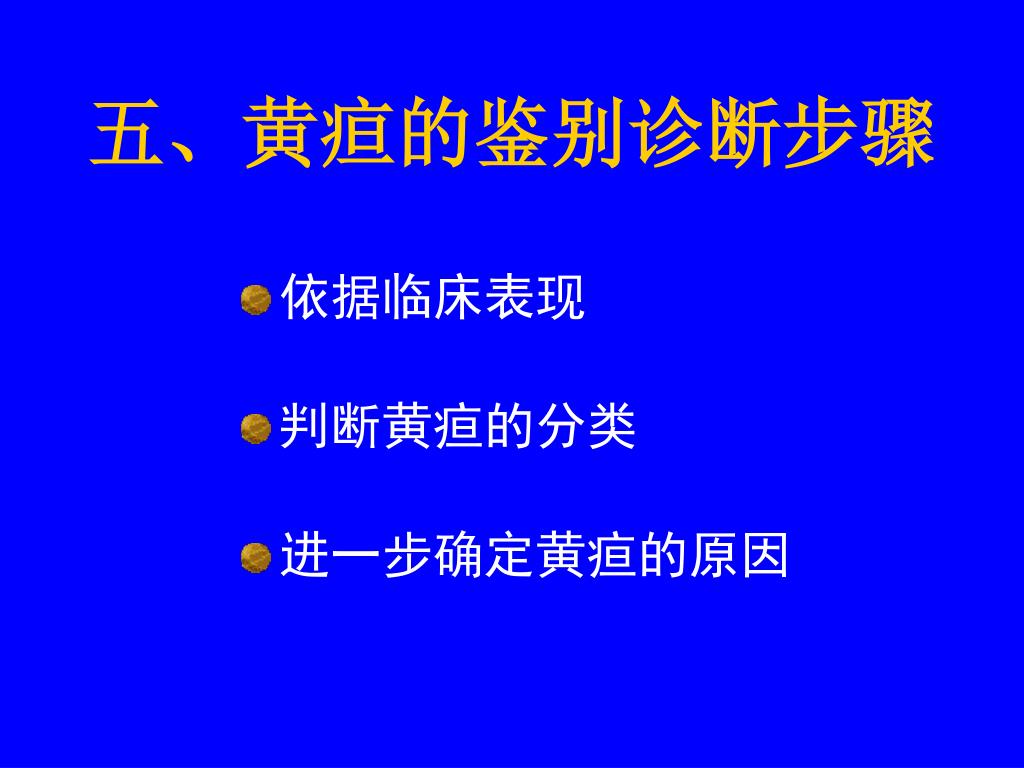 五、黄疸的鉴别诊断步骤

依据临床表现

判断黄疸的分类

进一步确定黄疸的原因